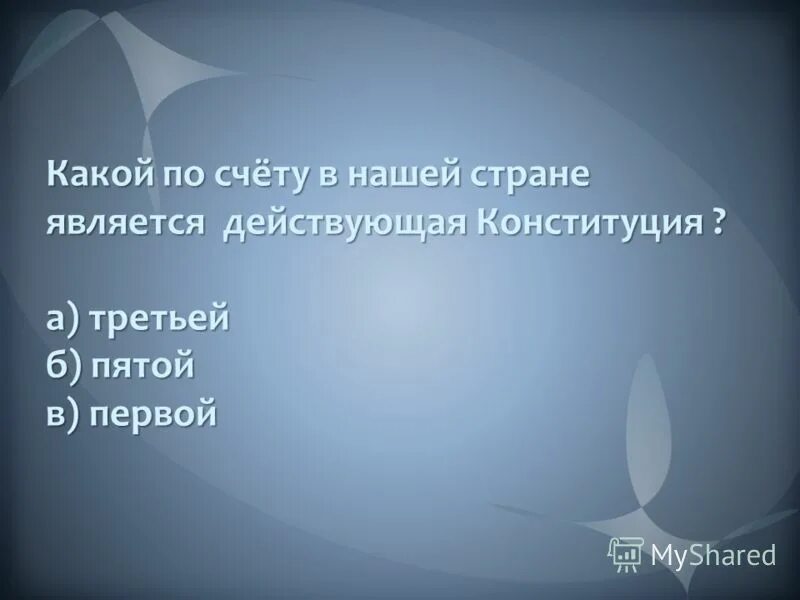 Какой по счёту в нашей стране является действующая Конституция ?

а) третьей
б) пятой
в) первой

MyShared